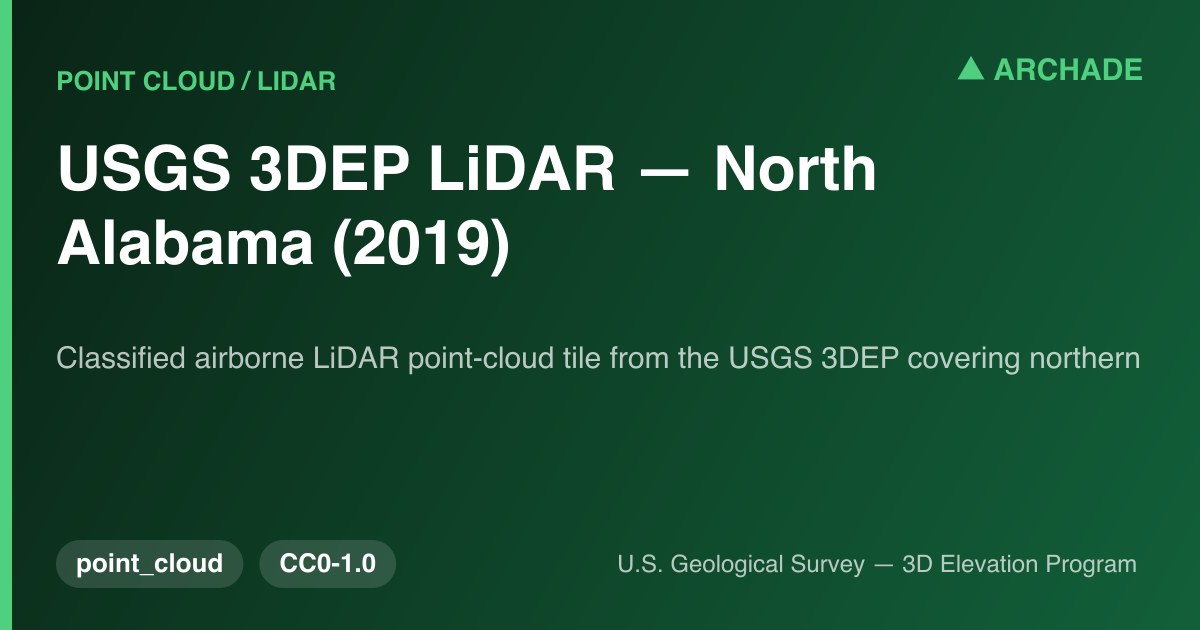 POINT CLOUD / LIDAR

▲ ARCHADE

USGS 3DEP LiDAR — North Alabama (2019)

Classified airborne LiDAR point-cloud tile from the USGS 3DEP covering northern

point_cloud

CC0-1.0

U.S. Geological Survey — 3D Elevation Program